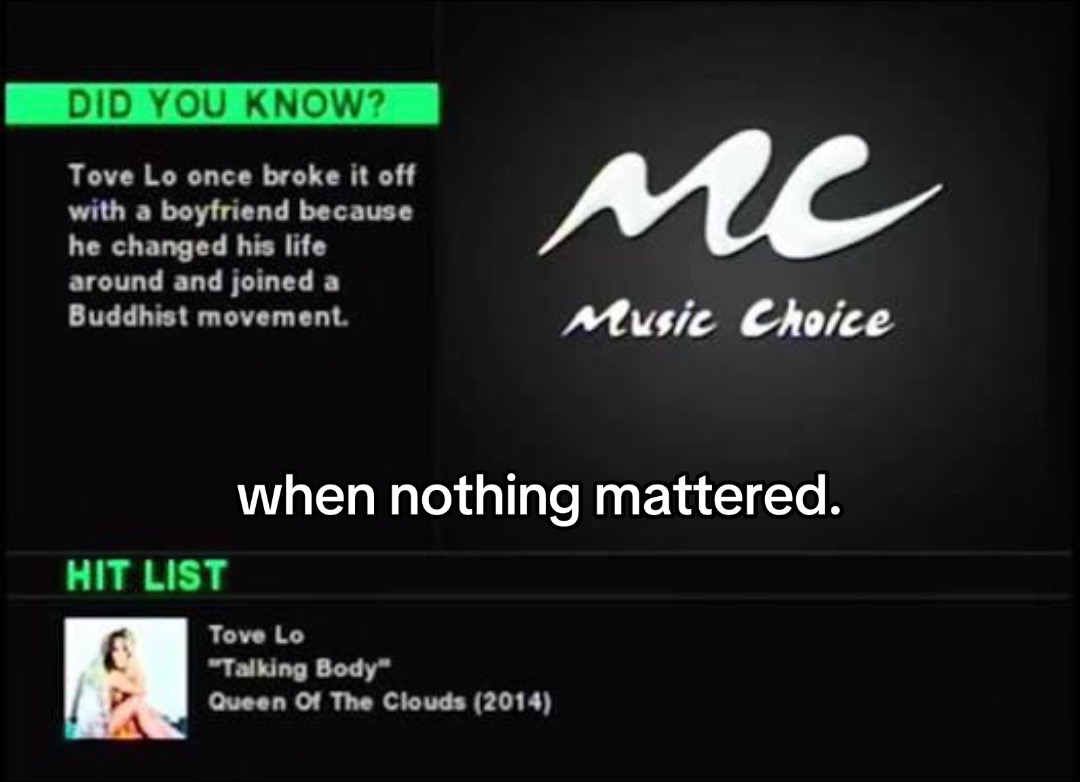 DID YOU KNOW?

Tove Lo once broke it off with a boyfriend because he changed his life around and joined a Buddhist movement.

MC

Music Choice

when nothing mattered.

HIT LIST

Tove Lo
"Talking Body"
Queen Of The Clouds (2014)